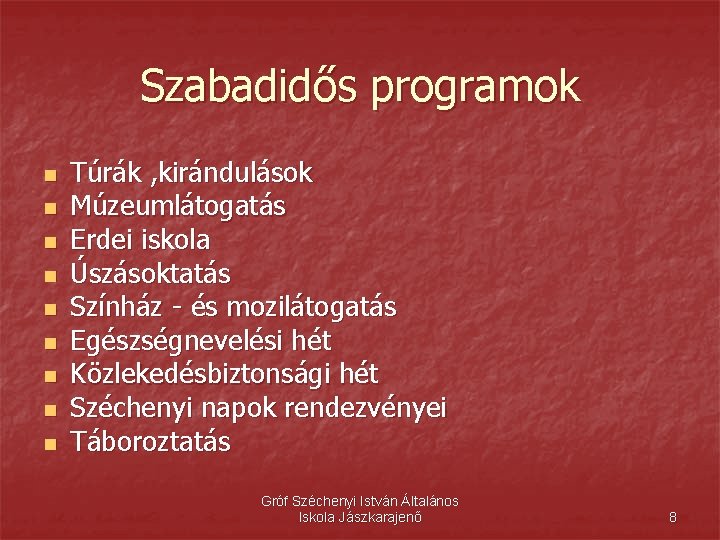 Szabadidős programok

- Túrák ,kirándulások
- Múzeumlátogatás
- Erdei iskola
- Úszásoktatás
- Színház - és mozilátogatás
- Egészségnevelési hét
- Közlekedésbiztonsági hét
- Széchenyi napok rendezvényei
- Táboroztatás

Gróf Széchenyi István Általános Iskola Jászkarajenő

8